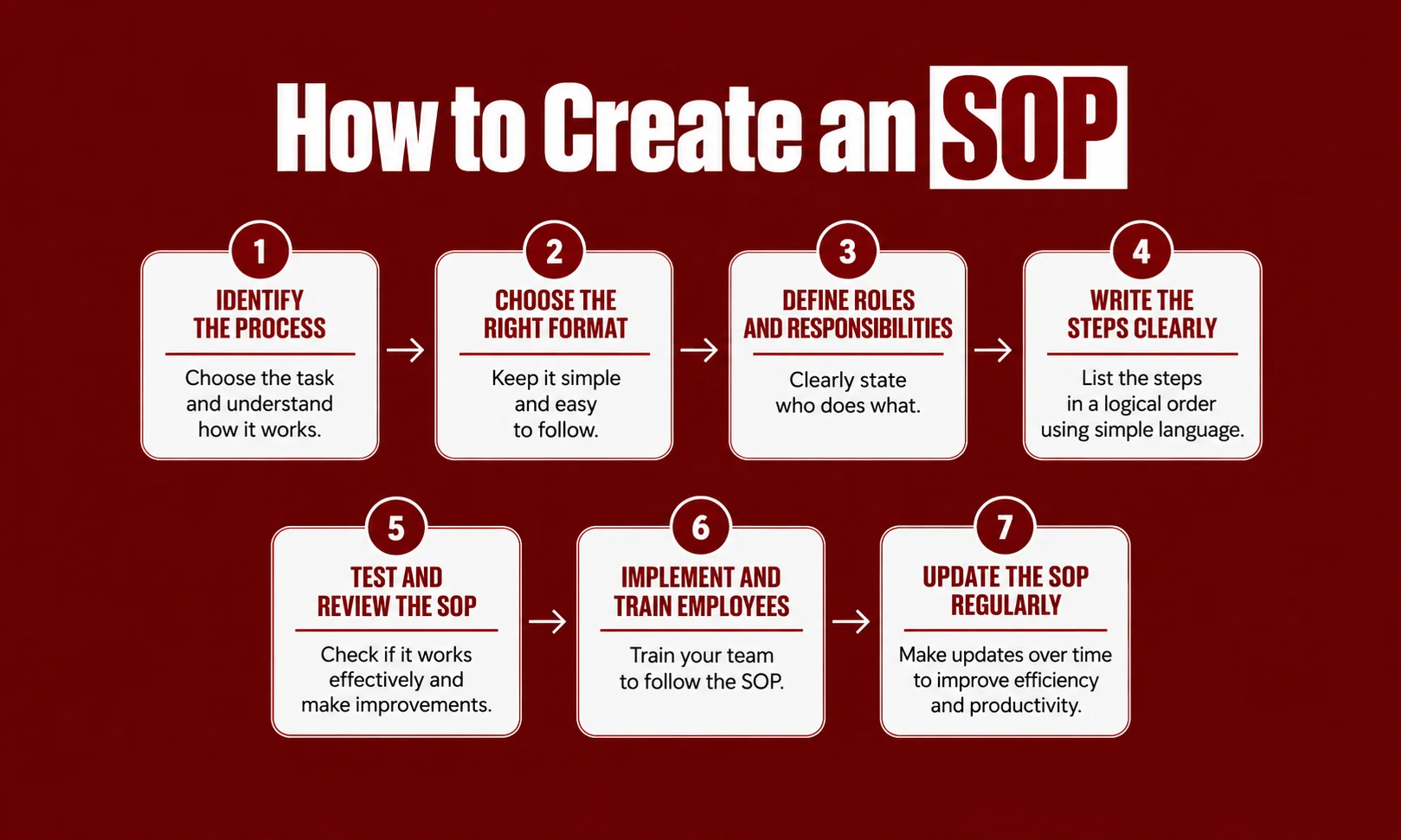 How to Create an SOP

1
IDENTIFY THE PROCESS
Choose the task and understand how it works.

2
CHOOSE THE RIGHT FORMAT
Keep it simple and easy to follow.

3
DEFINE ROLES AND RESPONSIBILITIES
Clearly state who does what.

4
WRITE THE STEPS CLEARLY
List the steps in a logical order using simple language.

5
TEST AND REVIEW THE SOP
Check if it works effectively and make improvements.

6
IMPLEMENT AND TRAIN EMPLOYEES
Train your team to follow the SOP.

7
UPDATE THE SOP REGULARLY
Make updates over time to improve efficiency and productivity.